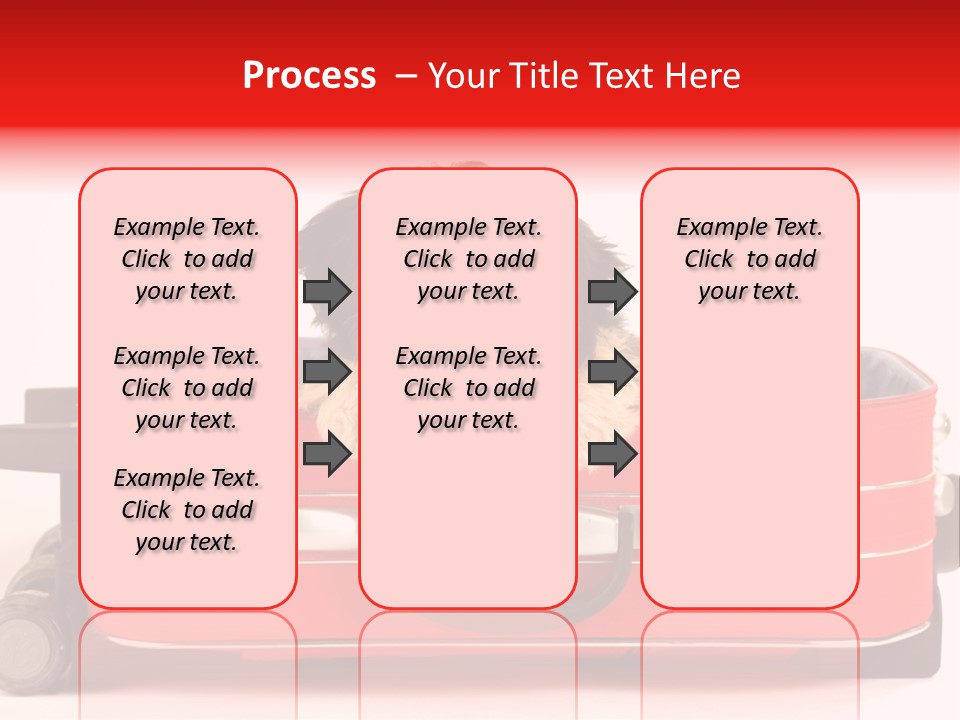 Process – Your Title Text Here

Example Text. Click to add your text.

Example Text. Click to add your text.

Example Text. Click to add your text.

Example Text. Click to add your text.

Example Text. Click to add your text.

Example Text. Click to add your text.